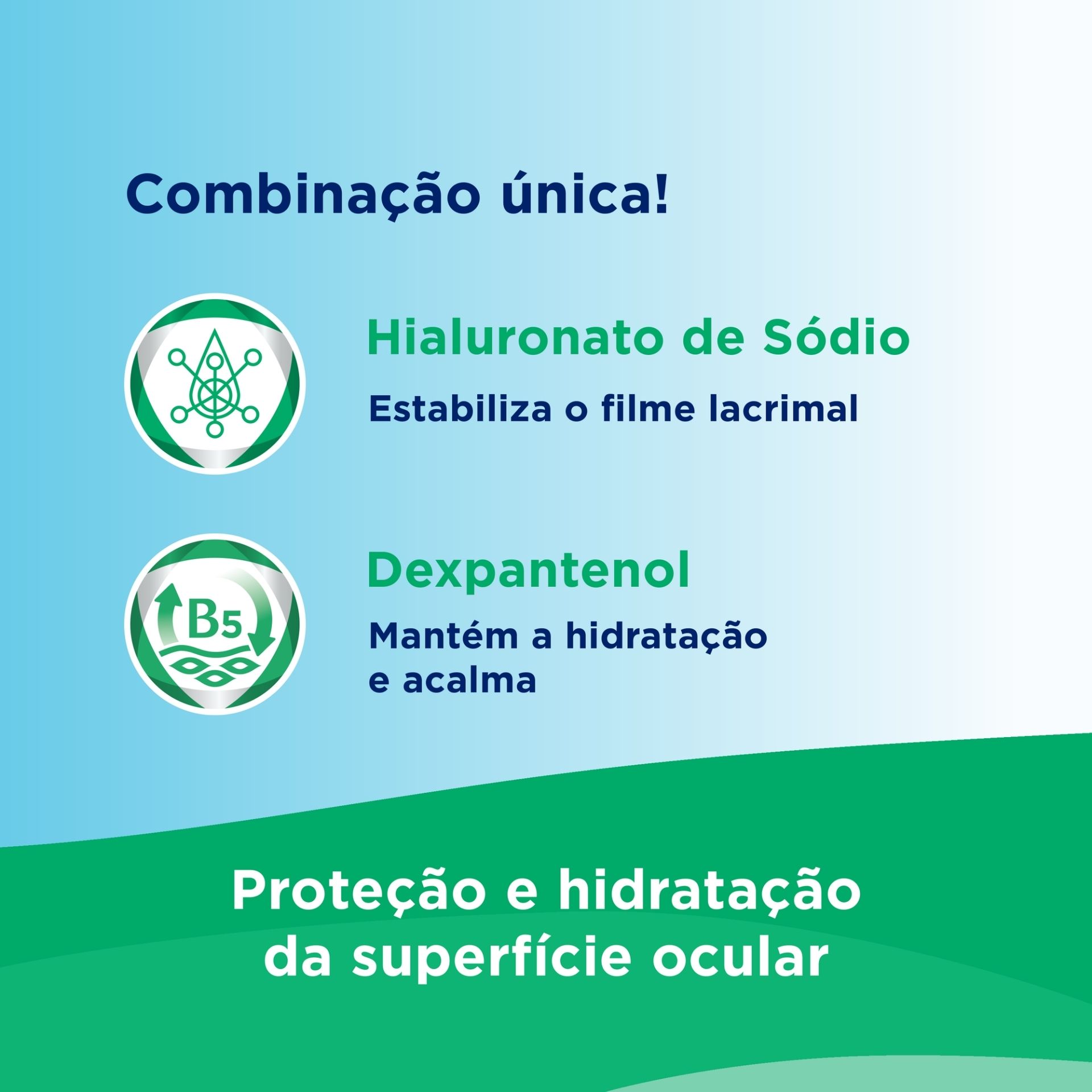 Combinação única!

Hialuronato de Sódio

Estabiliza o filme lacrimal

B5

Dexpantenol

Mantém a hidratação e acalma

Proteção e hidratação da superfície ocular